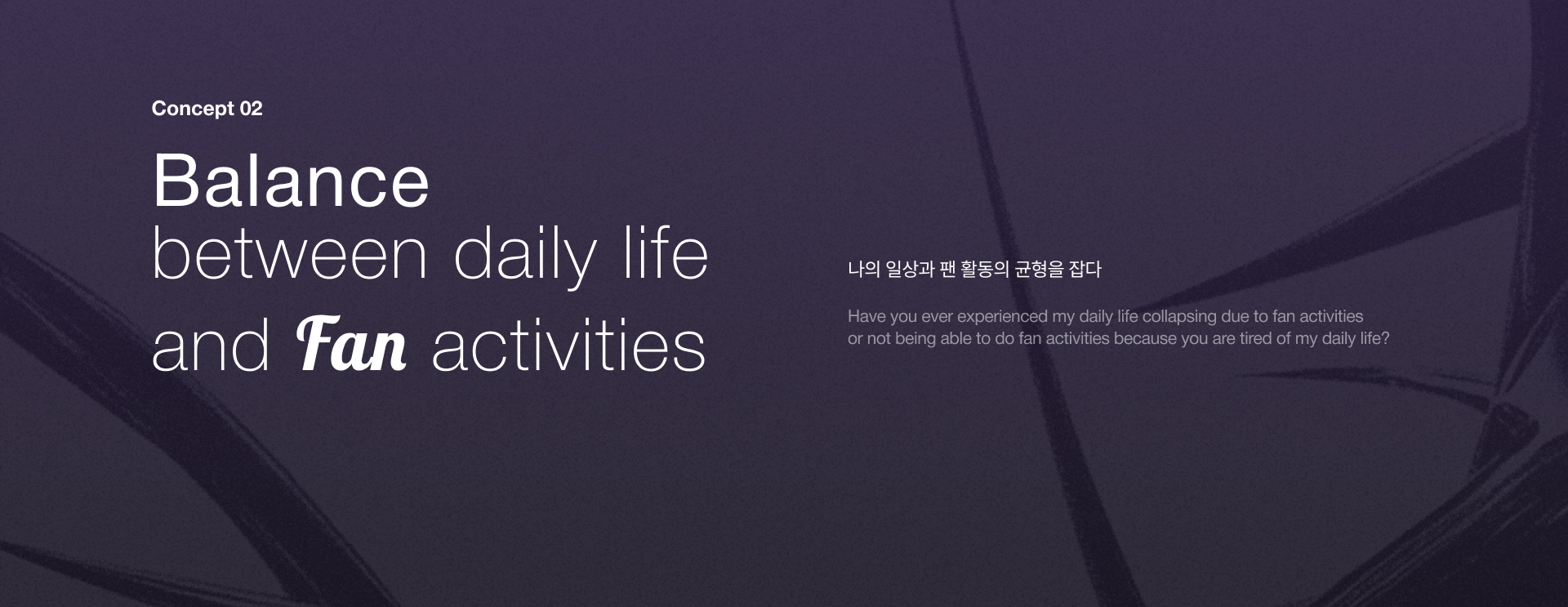 Concept 02

Balance
between daily life
and Fan activities

나의 일상과 팬 활동의 균형을 잡다

Have you ever experienced my daily life collapsing due to fan activities or not being able to do fan activities because you are tired of my daily life?